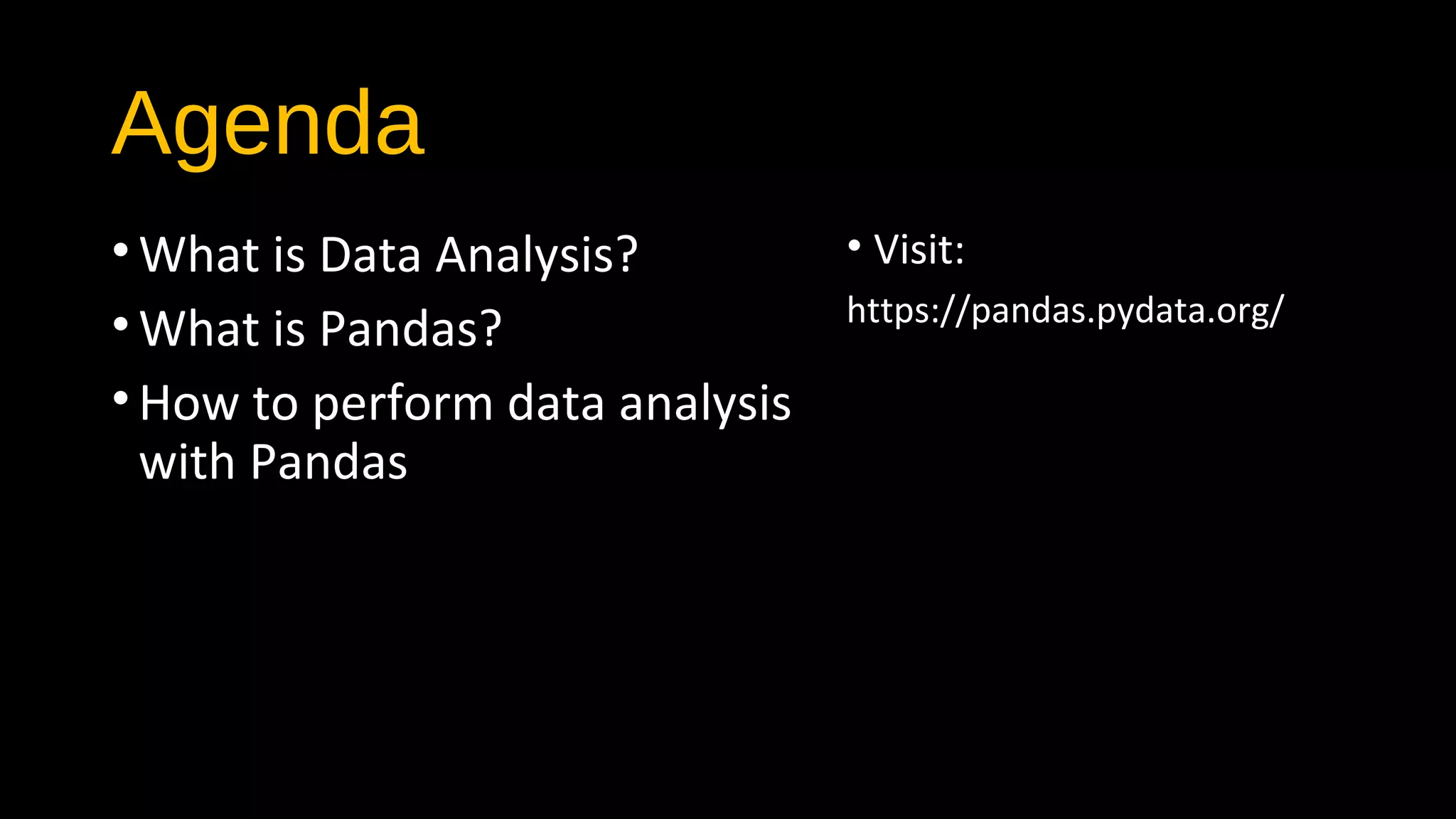 Agenda

• What is Data Analysis?
• What is Pandas?
• How to perform data analysis with Pandas

• Visit:
https://pandas.pydata.org/